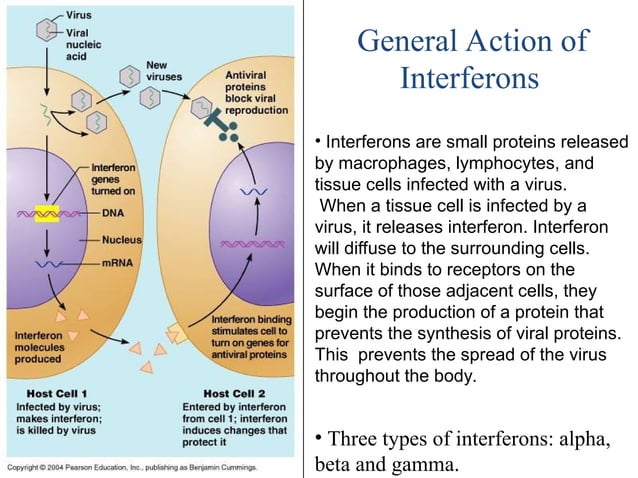 Virus
Viral nucleic acid
New viruses
Antiviral proteins block viral reproduction
Interferon genes turned on
DNA
Nucleus
mRNA
Interferon molecules produced
Interferon binding stimulates cell to turn on genes for antiviral proteins
Host Cell 1
Infected by virus; makes interferon; is killed by virus
Host Cell 2
Entered by interferon from cell 1; interferon induces changes that protect it
Copyright © 2004 Pearson Education, Inc., publishing as Benjamin Cummings.

General Action of Interferons

• Interferons are small proteins released by macrophages, lymphocytes, and tissue cells infected with a virus. When a tissue cell is infected by a virus, it releases interferon. Interferon will diffuse to the surrounding cells. When it binds to receptors on the surface of those adjacent cells, they begin the production of a protein that prevents the synthesis of viral proteins. This prevents the spread of the virus throughout the body.

• Three types of interferons: alpha, beta and gamma.